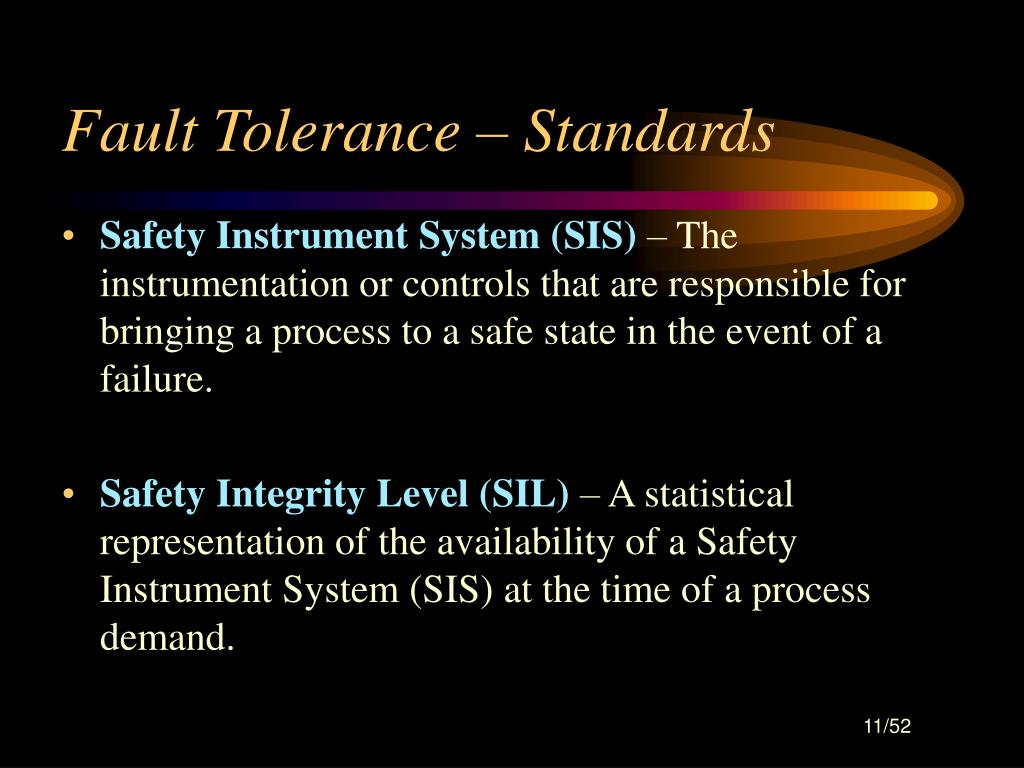 Fault Tolerance – Standards

• Safety Instrument System (SIS) – The instrumentation or controls that are responsible for bringing a process to a safe state in the event of a failure.

• Safety Integrity Level (SIL) – A statistical representation of the availability of a Safety Instrument System (SIS) at the time of a process demand.

11/52